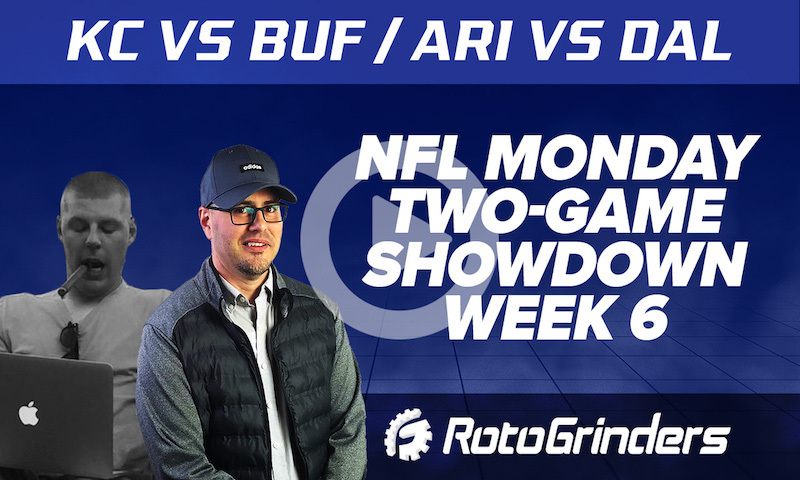 KC VS BUF / ARI VS DAL

NFL MONDAY TWO-GAME SHOWDOWN WEEK 6

adidas

RotoGrinders